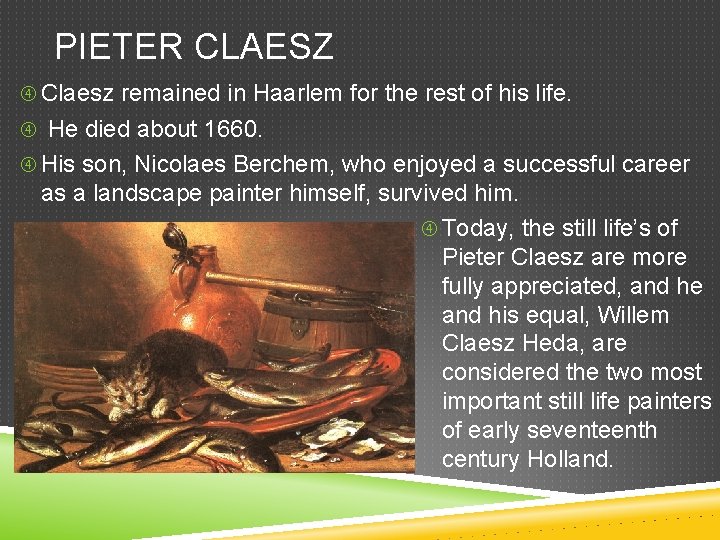 PIETER CLAESZ

④ Claesz remained in Haarlem for the rest of his life.

④ He died about 1660.

④ His son, Nicolaes Berchem, who enjoyed a successful career as a landscape painter himself, survived him.

④ Today, the still life's of Pieter Claesz are more fully appreciated, and he and his equal, Willem Claesz Heda, are considered the two most important still life painters of early seventeenth century Holland.